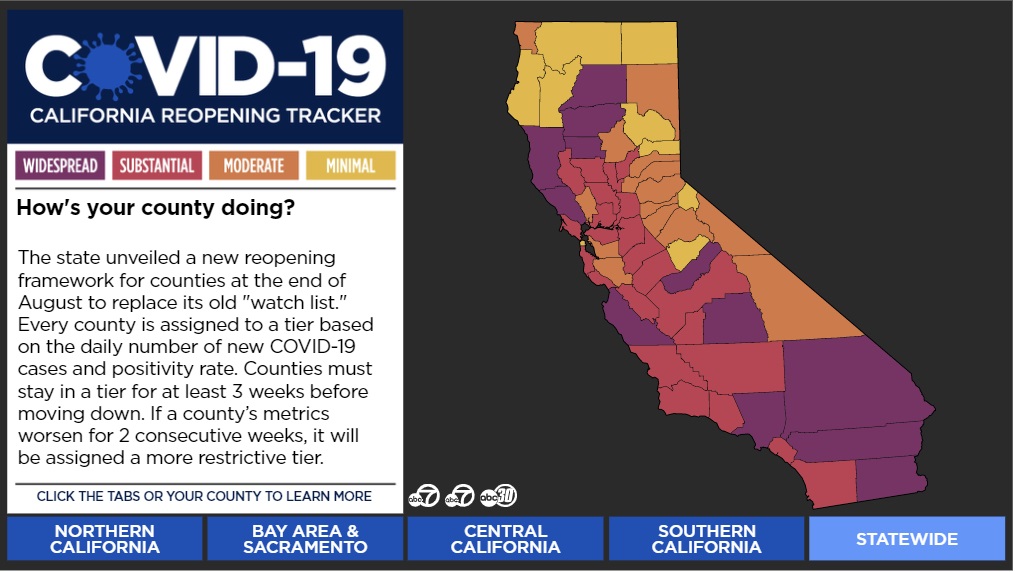 COVID-19
CALIFORNIA REOPENING TRACKER

WIDESPREAD SUBSTANTIAL MODERATE MINIMAL

How's your county doing?

The state unveiled a new reopening framework for counties at the end of August to replace its old "watch list." Every county is assigned to a tier based on the daily number of new COVID-19 cases and positivity rate. Counties must stay in a tier for at least 3 weeks before moving down. If a county's metrics worsen for 2 consecutive weeks, it will be assigned a more restrictive tier.

CLICK THE TABS OR YOUR COUNTY TO LEARN MORE

abc7 abc7 abc30

NORTHERN CALIFORNIA
BAY AREA & SACRAMENTO
CENTRAL CALIFORNIA
SOUTHERN CALIFORNIA
STATEWIDE